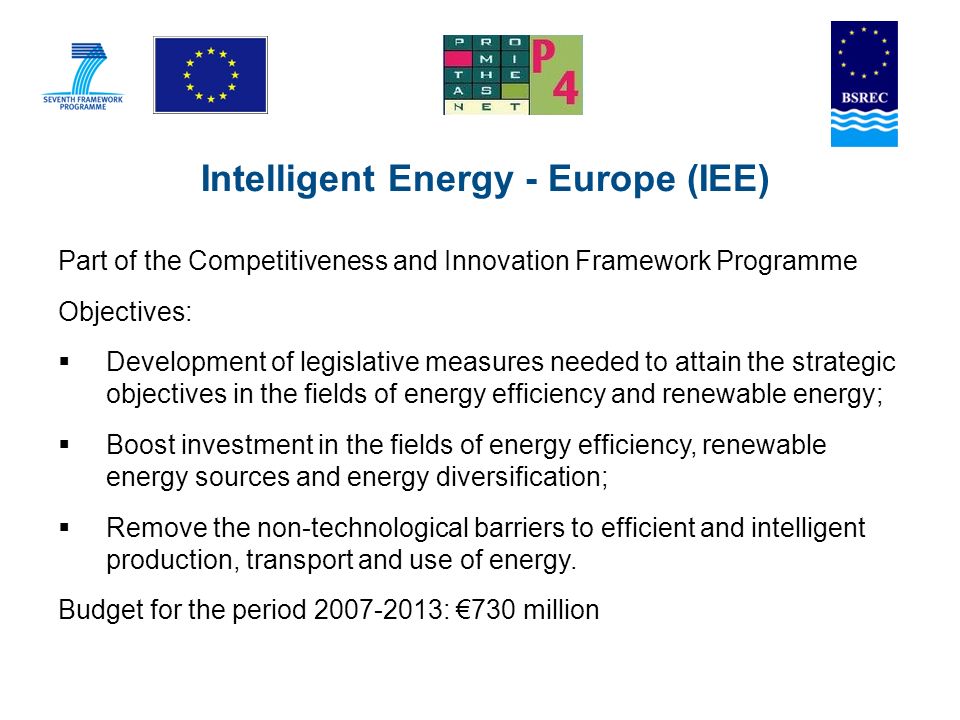 SEVENTH FRAMEWORK PROGRAMME

PRO MI THE AS NET P4

BSREC

Intelligent Energy - Europe (IEE)

Part of the Competitiveness and Innovation Framework Programme

Objectives:

▪ Development of legislative measures needed to attain the strategic objectives in the fields of energy efficiency and renewable energy;

▪ Boost investment in the fields of energy efficiency, renewable energy sources and energy diversification;

▪ Remove the non-technological barriers to efficient and intelligent production, transport and use of energy.

Budget for the period 2007-2013: €730 million